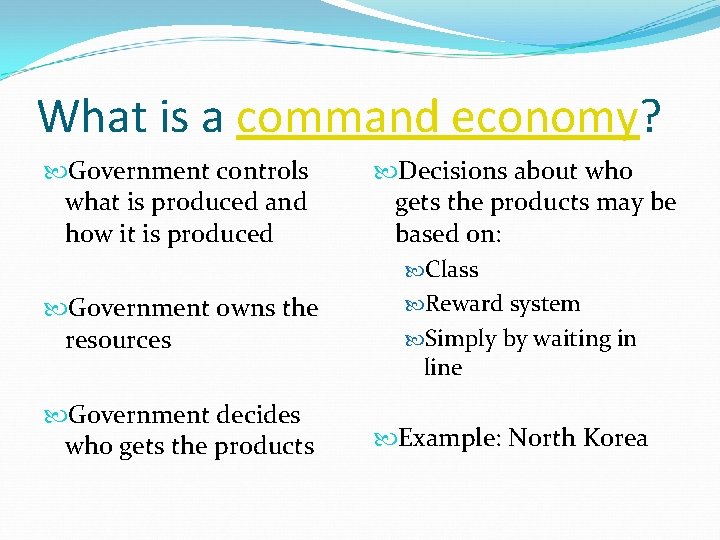 What is a command economy?

Government controls what is produced and how it is produced

Government owns the resources

Government decides who gets the products

Decisions about who gets the products may be based on:

Class

Reward system

Simply by waiting in line

Example: North Korea